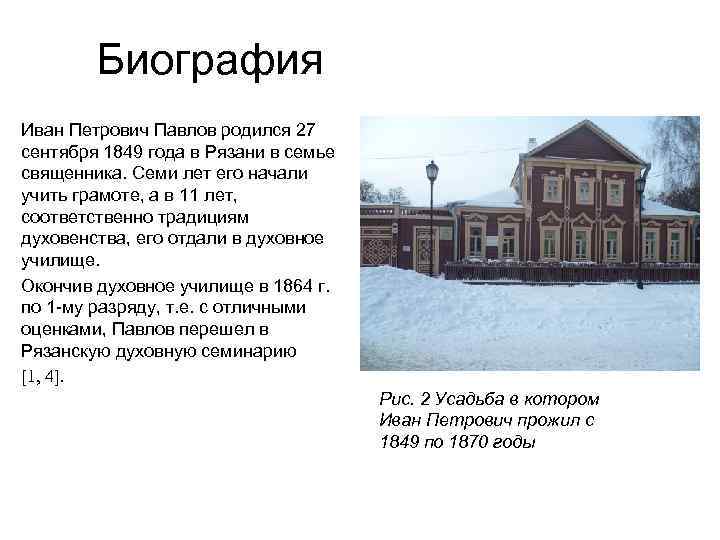 Биография

Иван Петрович Павлов родился 27 сентября 1849 года в Рязани в семье священника. Семи лет его начали учить грамоте, а в 11 лет, соответственно традициям духовенства, его отдали в духовное училище.

Окончив духовное училище в 1864 г. по 1-му разряду, т.е. с отличными оценками, Павлов перешел в Рязанскую духовную семинарию [1, 4].

Рис. 2 Усадьба в котором Иван Петрович прожил с 1849 по 1870 годы